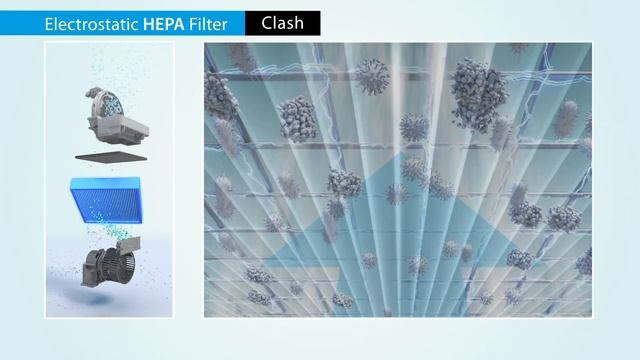 Electrostatic HEPA Filter

Clash